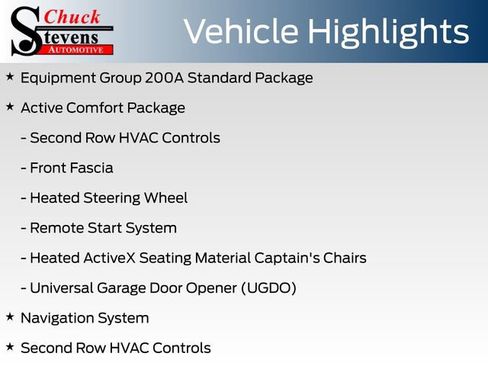 Chuck Stevens AUTOMOTIVE

Vehicle Highlights

★ Equipment Group 200A Standard Package

★ Active Comfort Package

- Second Row HVAC Controls

- Front Fascia

- Heated Steering Wheel

- Remote Start System

- Heated ActiveX Seating Material Captain's Chairs

- Universal Garage Door Opener (UGDO)

★ Navigation System

★ Second Row HVAC Controls